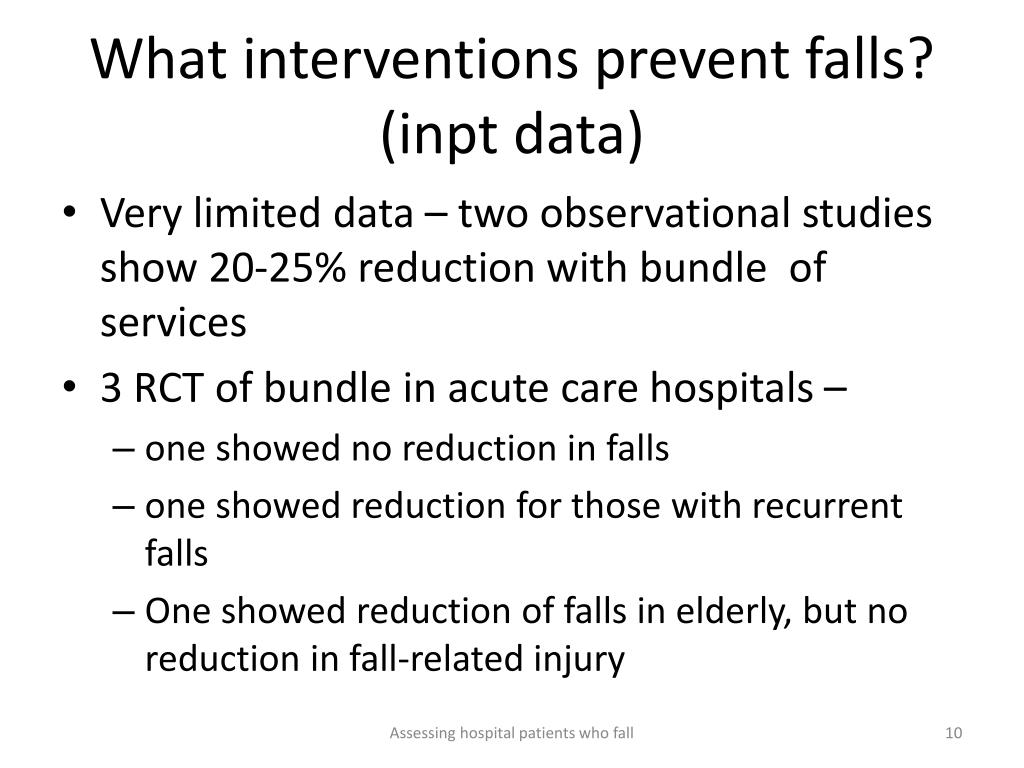 What interventions prevent falls? (inpt data)

• Very limited data – two observational studies show 20-25% reduction with bundle of services
• 3 RCT of bundle in acute care hospitals –
– one showed no reduction in falls
– one showed reduction for those with recurrent falls
– One showed reduction of falls in elderly, but no reduction in fall-related injury

Assessing hospital patients who fall

10